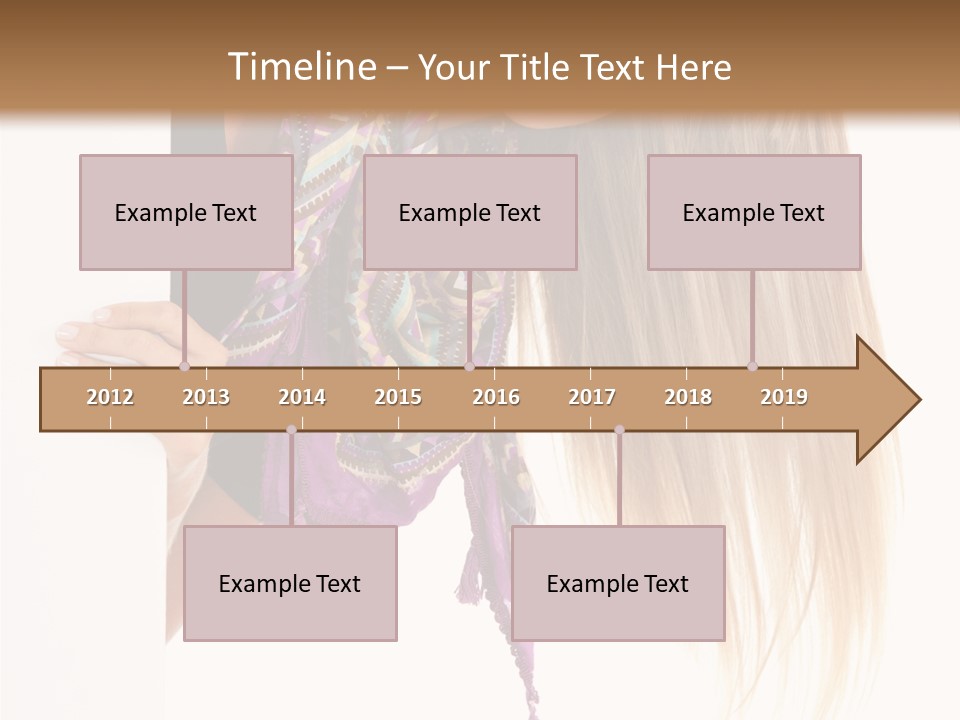 Timeline – Your Title Text Here

Example Text

Example Text

Example Text

2012 2013 2014 2015 2016 2017 2018 2019

Example Text

Example Text